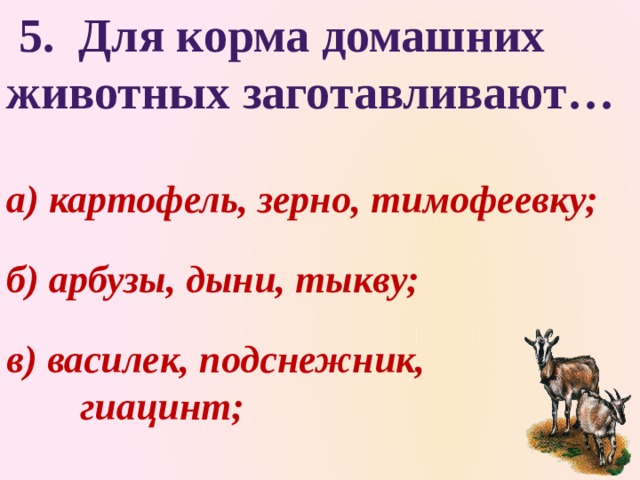 5. Для корма домашних животных заготавливают…

а) картофель, зерно, тимофеевку;

б) арбузы, дыни, тыкву;

в) василек, подснежник, гиацинт;